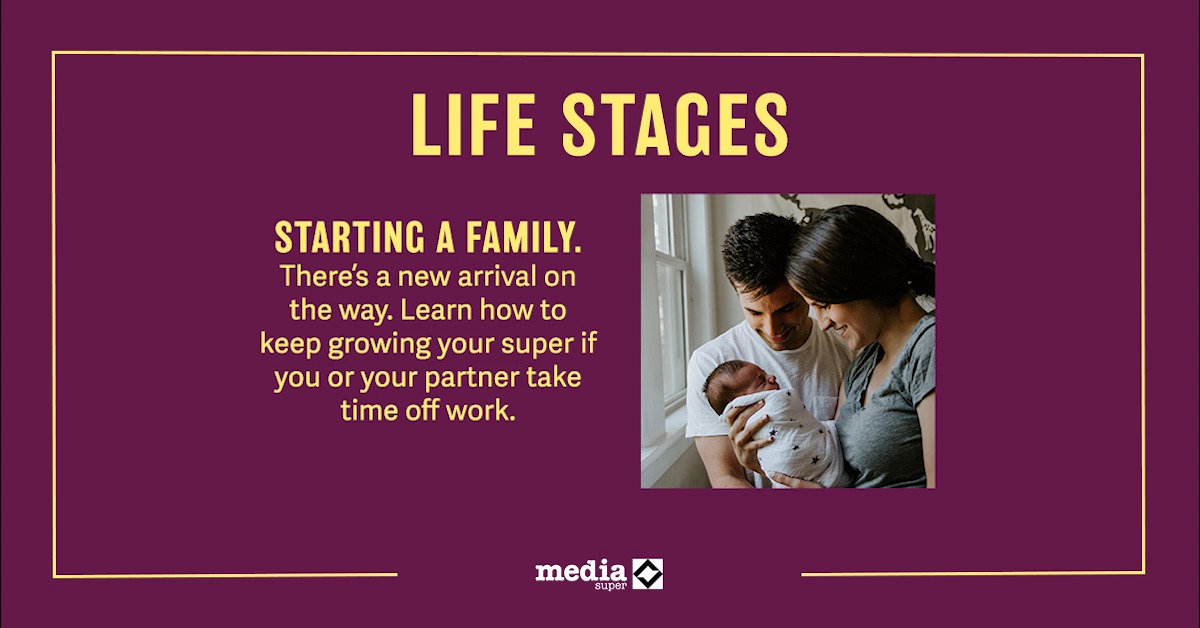 LIFE STAGES

STARTING A FAMILY.
There's a new arrival on the way. Learn how to keep growing your super if you or your partner take time off work.

media
super